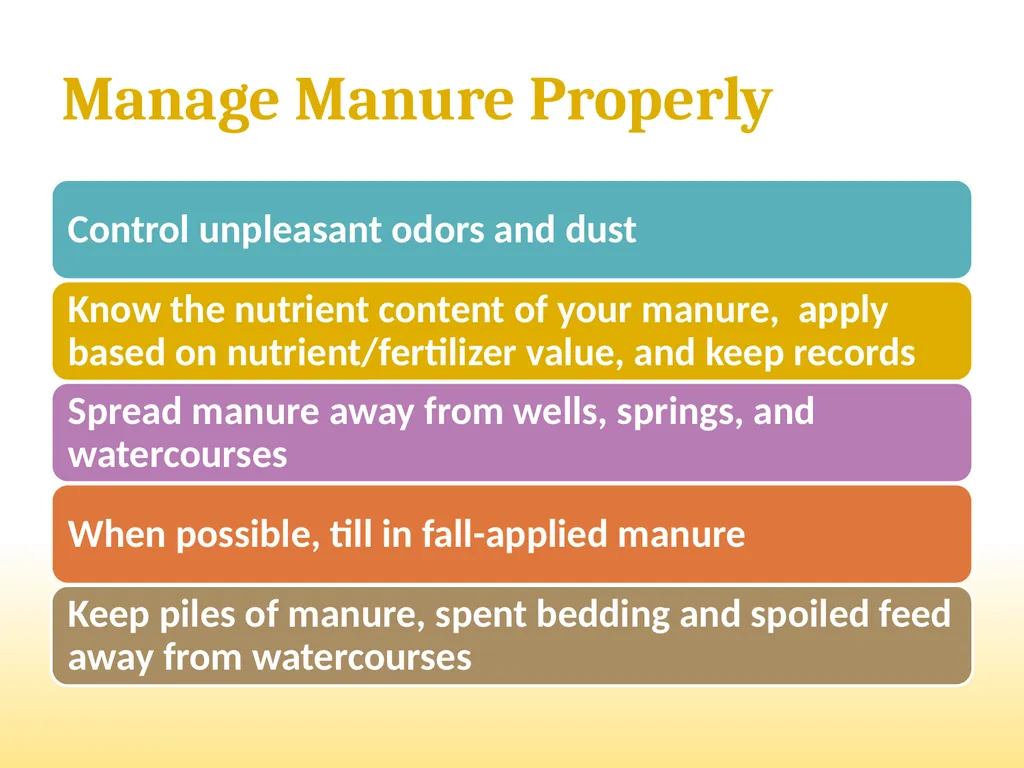 Manage Manure Properly

Control unpleasant odors and dust

Know the nutrient content of your manure, apply based on nutrient/fertilizer value, and keep records

Spread manure away from wells, springs, and watercourses

When possible, till in fall-applied manure

Keep piles of manure, spent bedding and spoiled feed away from watercourses